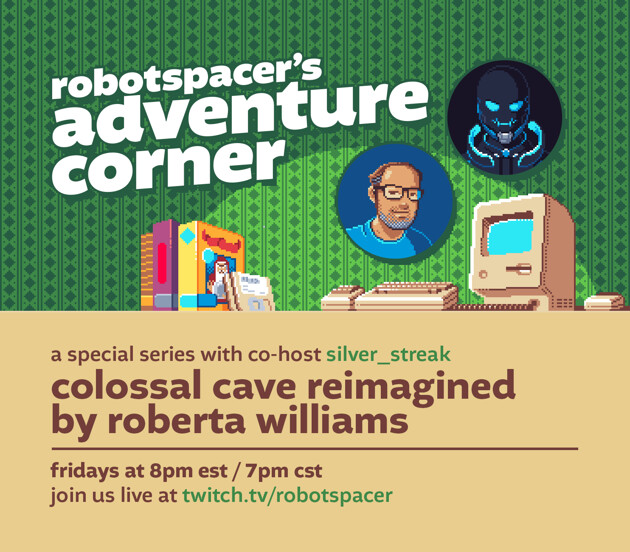 robotspacer's adventure corner

a special series with co-host silver_streak

colossal cave reimagined by roberta williams

fridays at 8pm est / 7pm cst

join us live at twitch.tv/robotspacer